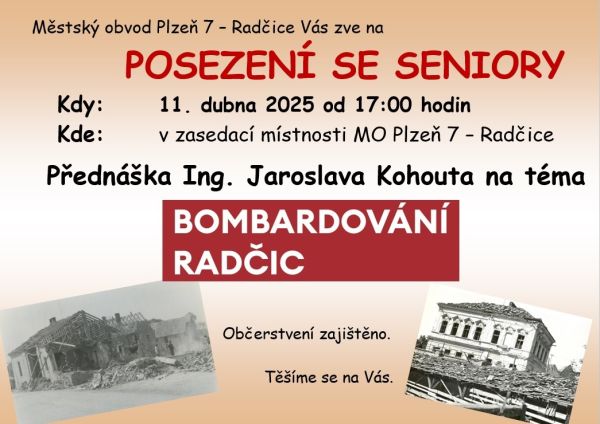 Městský obvod Plzeň 7 – Radčice Vás zve na

POSEZENÍ SE SENIORY

Kdy: 11. dubna 2025 od 17:00 hodin

Kde: v zasedací místnosti MO Plzeň 7 – Radčice

Přednáška Ing. Jaroslava Kohouta na téma

BOMBARDOVÁNÍ RADČIC

Občerstvení zajištěno.

Těšíme se na Vás.